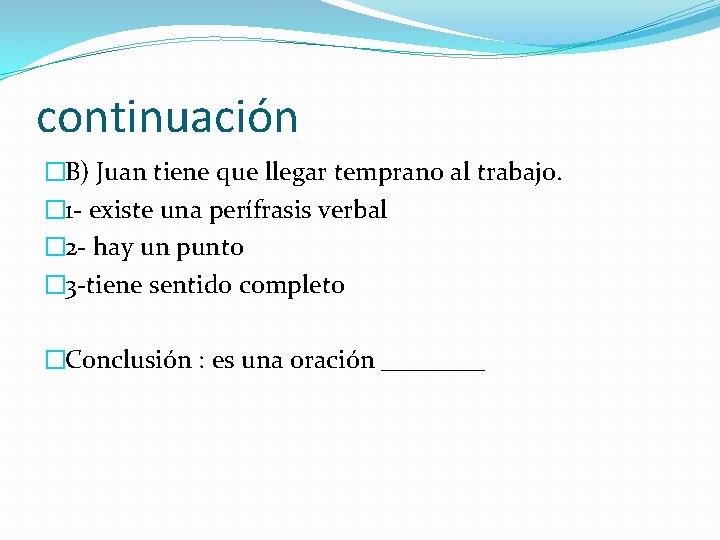 continuación

B) Juan tiene que llegar temprano al trabajo.

1- existe una perífrasis verbal

2- hay un punto

3-tiene sentido completo

Conclusión : es una oración ________